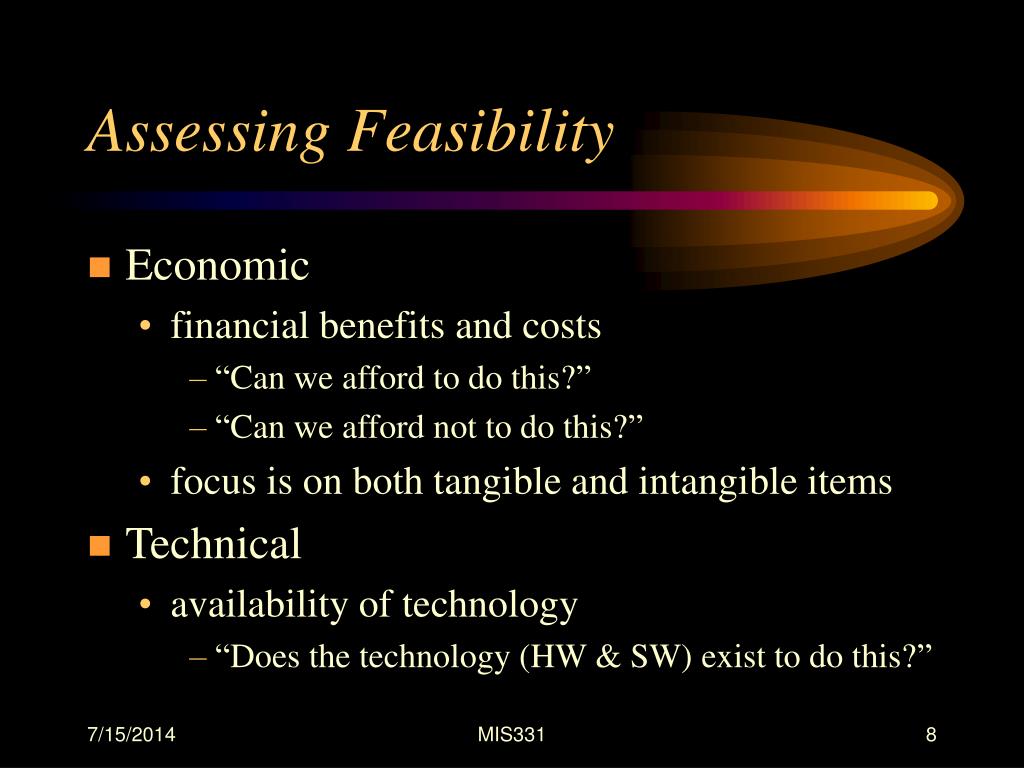 Assessing Feasibility

■ Economic
• financial benefits and costs
– “Can we afford to do this?”
– “Can we afford not to do this?”
• focus is on both tangible and intangible items

■ Technical
• availability of technology
– “Does the technology (HW & SW) exist to do this?”

7/15/2014
MIS331
8